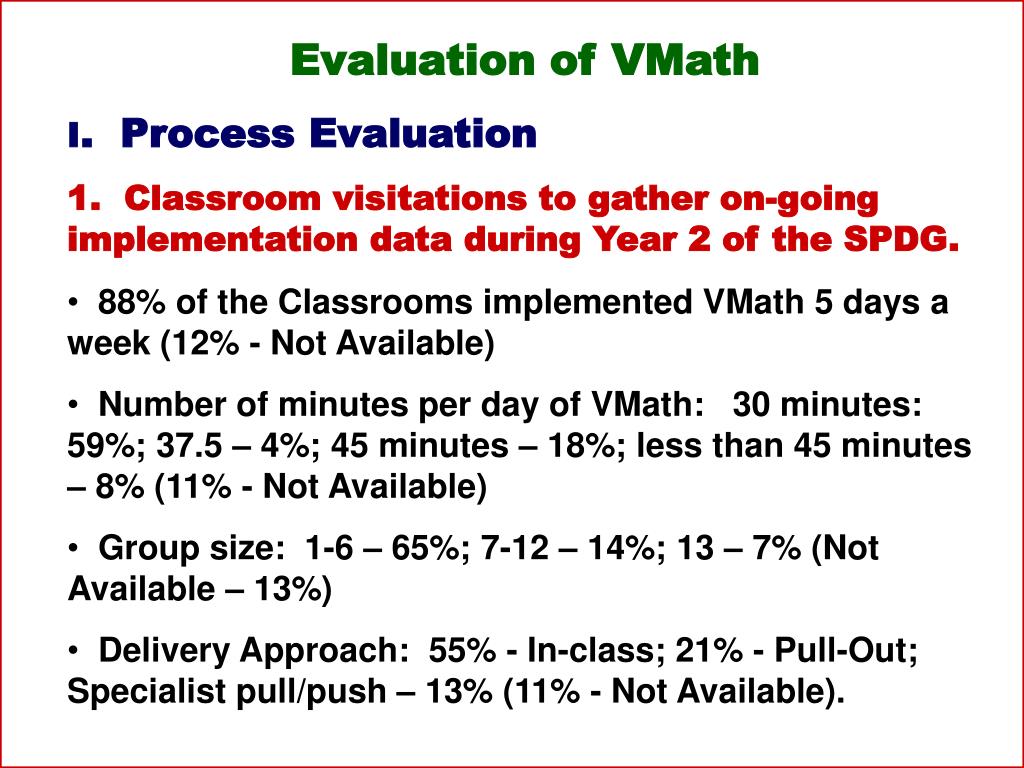 Evaluation of VMath

I. Process Evaluation

1. Classroom visitations to gather on-going implementation data during Year 2 of the SPDG.

• 88% of the Classrooms implemented VMath 5 days a week (12% - Not Available)

• Number of minutes per day of VMath: 30 minutes: 59%; 37.5 – 4%; 45 minutes – 18%; less than 45 minutes – 8% (11% - Not Available)

• Group size: 1-6 – 65%; 7-12 – 14%; 13 – 7% (Not Available – 13%)

• Delivery Approach: 55% - In-class; 21% - Pull-Out; Specialist pull/push – 13% (11% - Not Available).